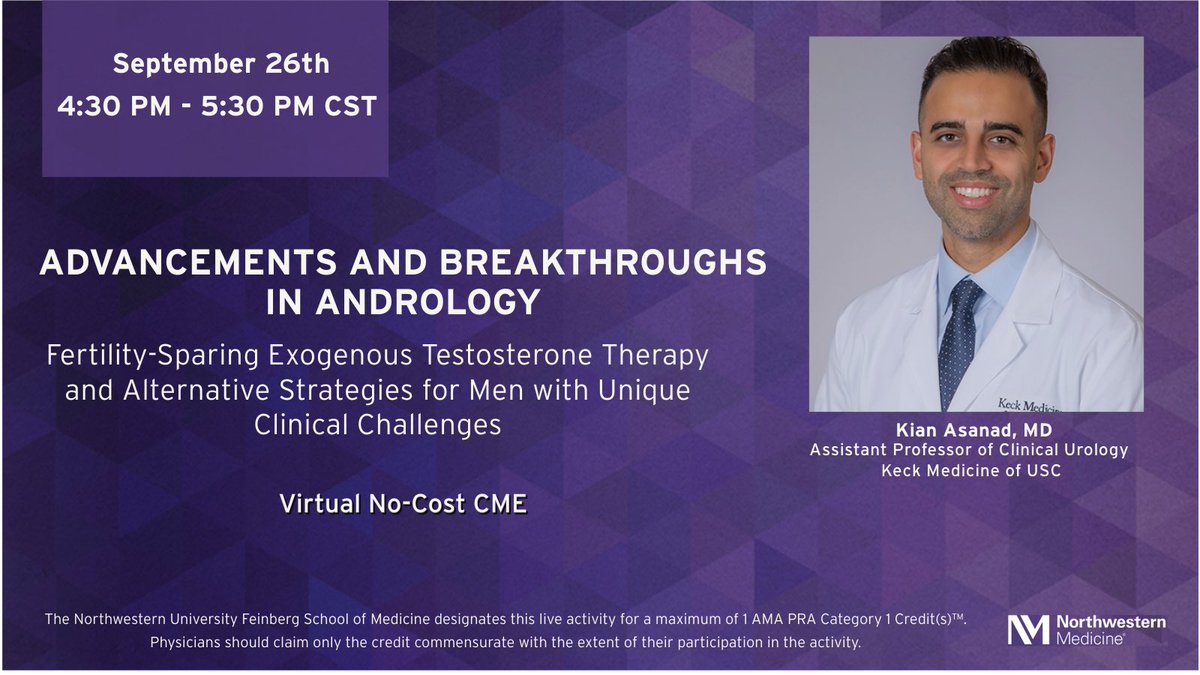 September 26th
4:30 PM - 5:30 PM CST

ADVANCEMENTS AND BREAKTHROUGHS IN ANDROLOGY

Fertility-Sparing Exogenous Testosterone Therapy and Alternative Strategies for Men with Unique Clinical Challenges

Virtual No-Cost CME

Keck Medicine

Kian Asanad, MD
Assistant Professor of Clinical Urology
Keck Medicine of USC

The Northwestern University Feinberg School of Medicine designates this live activity for a maximum of 1 AMA PRA Category 1 Credit(s)™. Physicians should claim only the credit commensurate with the extent of their participation in the activity.

Northwestern Medicine®